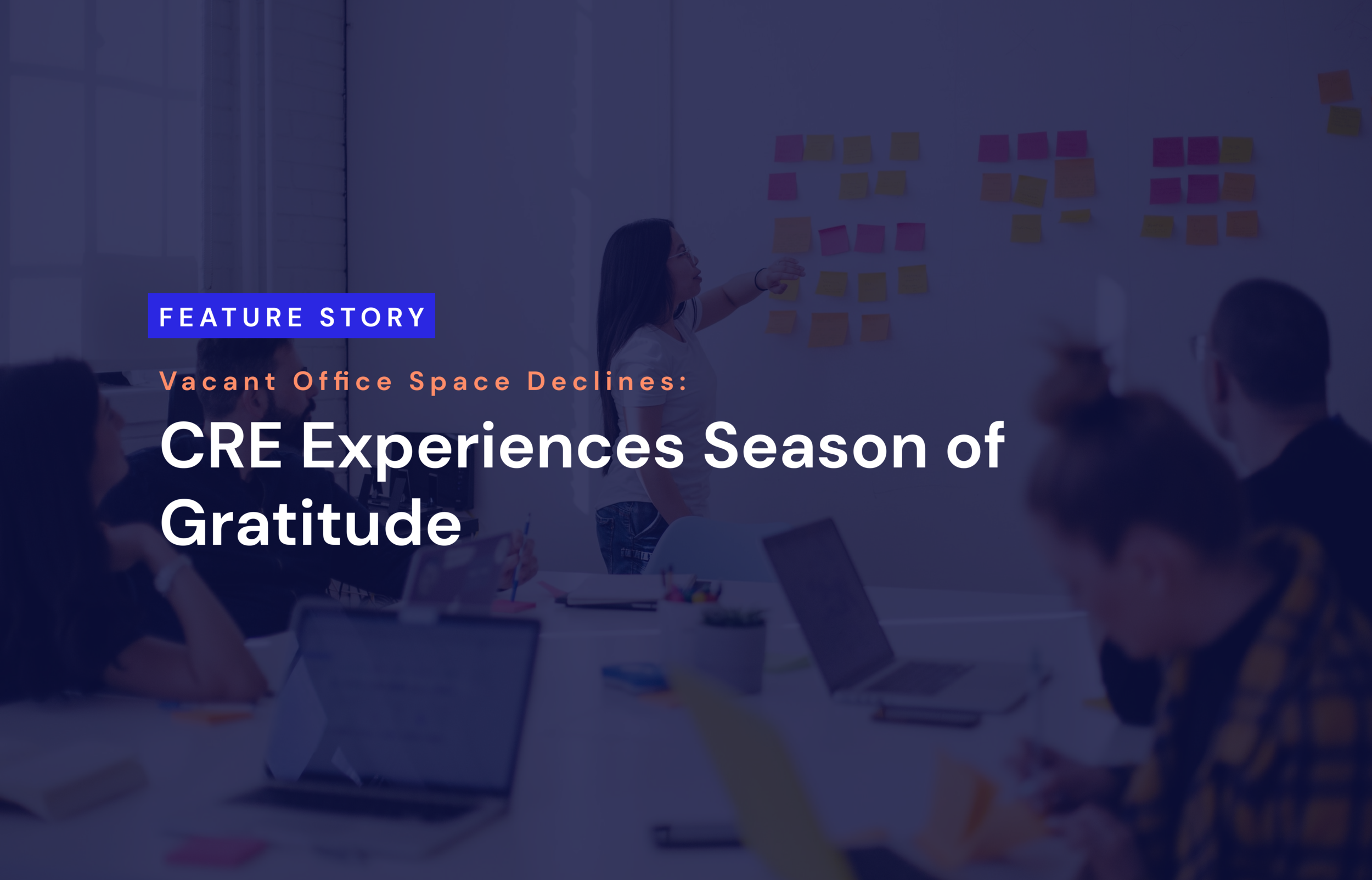 FEATURE STORY

Vacant Office Space Declines:

CRE Experiences Season of Gratitude